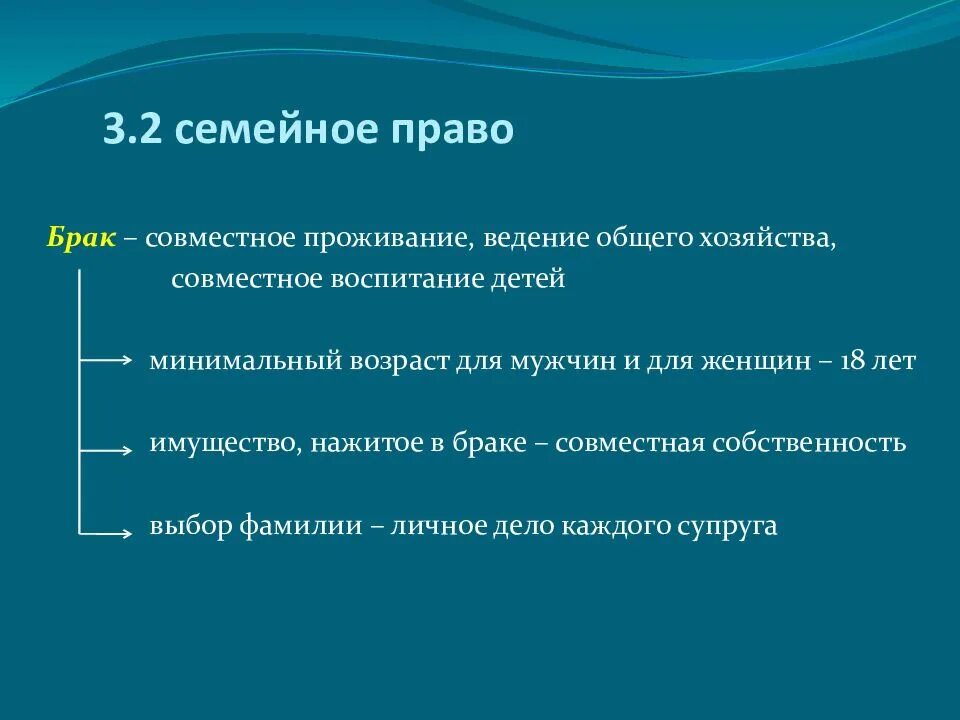 3.2 семейное право

Брак – совместное проживание, ведение общего хозяйства, совместное воспитание детей

минимальный возраст для мужчин и для женщин – 18 лет

имущество, нажитое в браке – совместная собственность

выбор фамилии – личное дело каждого супруга